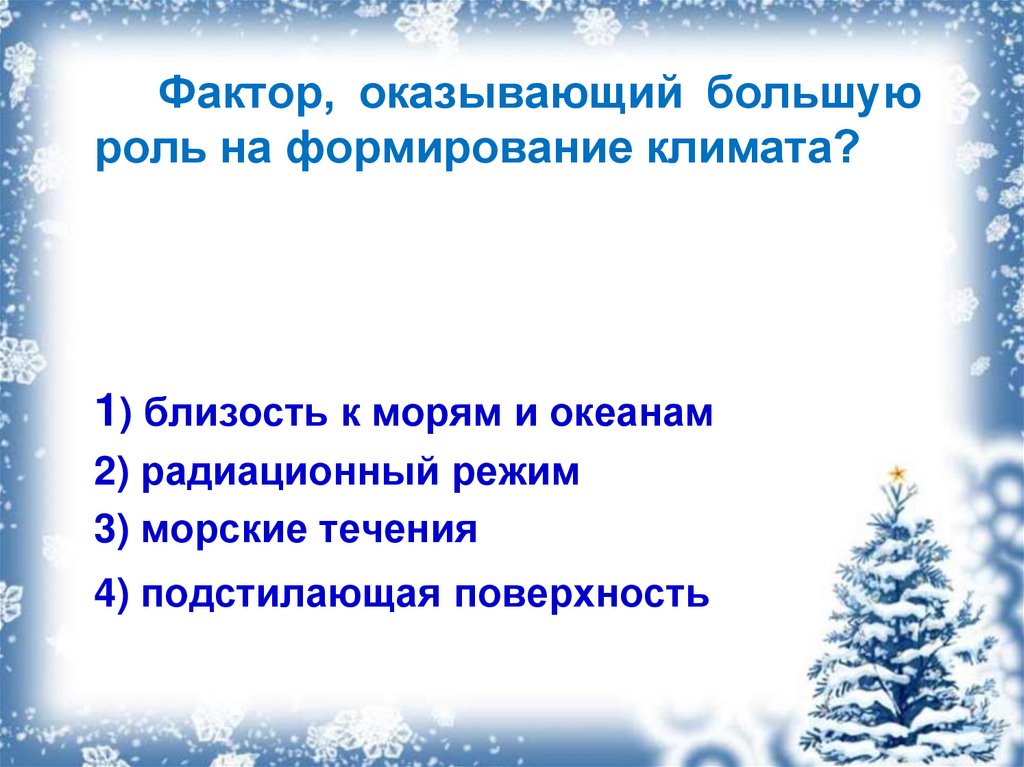 Фактор, оказывающий большую роль на формирование климата?

1) близость к морям и океанам
2) радиационный режим
3) морские течения
4) подстилающая поверхность